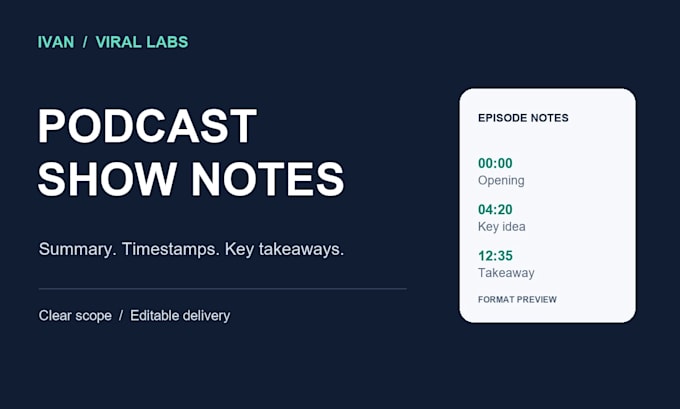 IVAN / VIRAL LABS

PODCAST
SHOW NOTES

Summary. Timestamps. Key takeaways.

Clear scope / Editable delivery

EPISODE NOTES

00:00
Opening

04:20
Key idea

12:35
Takeaway

FORMAT PREVIEW